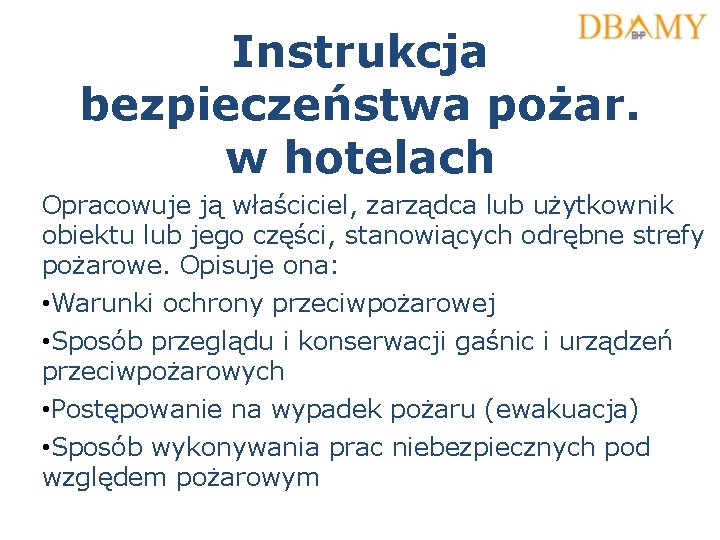 DBAMY
BHP

Instrukcja bezpieczeństwa pożar. w hotelach

Opracowuje ją właściciel, zarządca lub użytkownik obiektu lub jego części, stanowiących odrębne strefy pożarowe. Opisuje ona:

•Warunki ochrony przeciwpożarowej

•Sposób przeglądu i konserwacji gaśnic i urządzeń przeciwpożarowych

•Postępowanie na wypadek pożaru (ewakuacja)

•Sposób wykonywania prac niebezpiecznych pod względem pożarowym